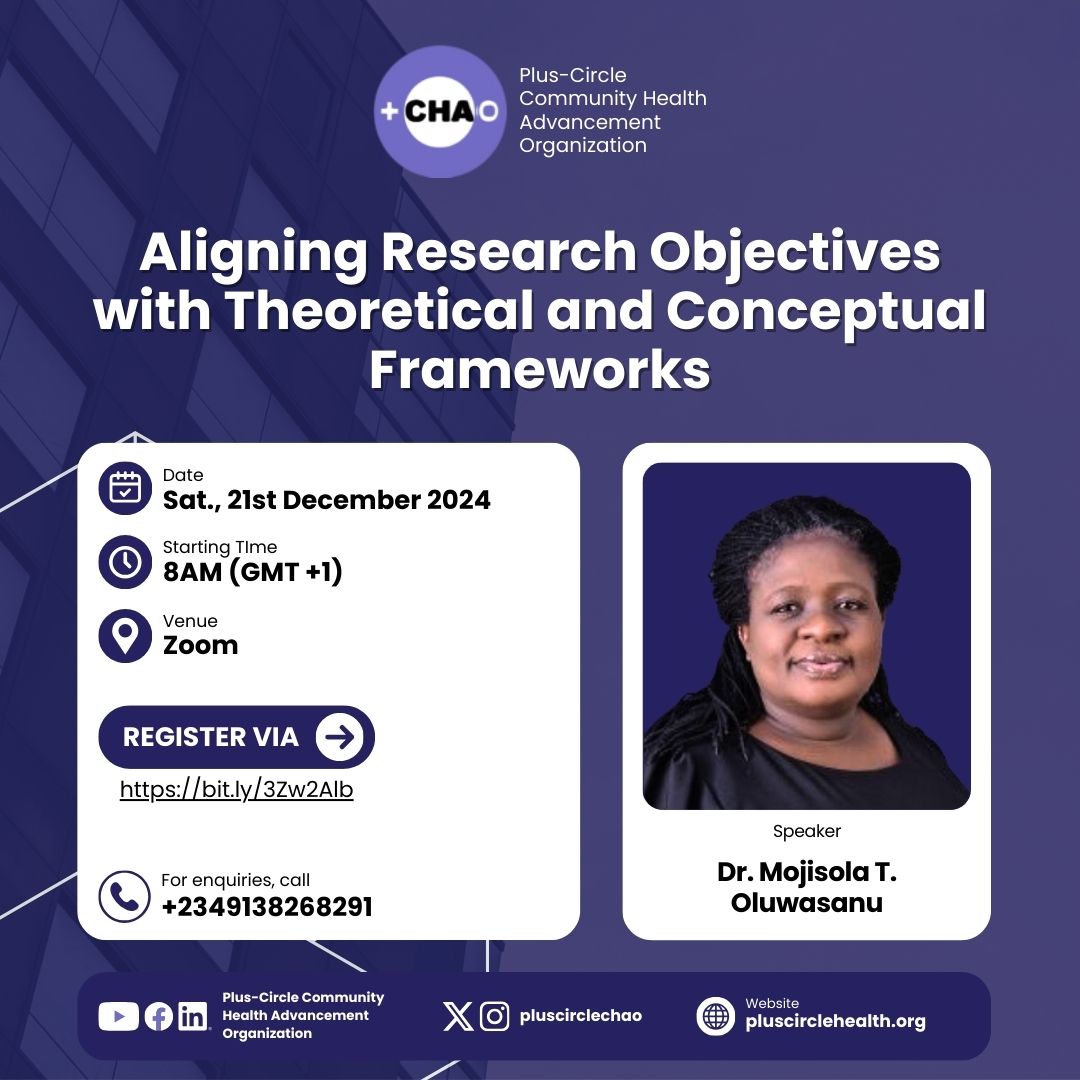 +CHAO

Plus-Circle Community Health Advancement Organization

Aligning Research Objectives with Theoretical and Conceptual Frameworks

Date
Sat., 21st December 2024

Starting TIme
8AM (GMT +1)

Venue
Zoom

REGISTER VIA
https://bit.ly/3Zw2AIb

For enquiries, call
+2349138268291

Speaker
Dr. Mojisola T. Oluwasanu

Plus-Circle Community Health Advancement Organization

pluscirclechao

Website
pluscirclehealth.org